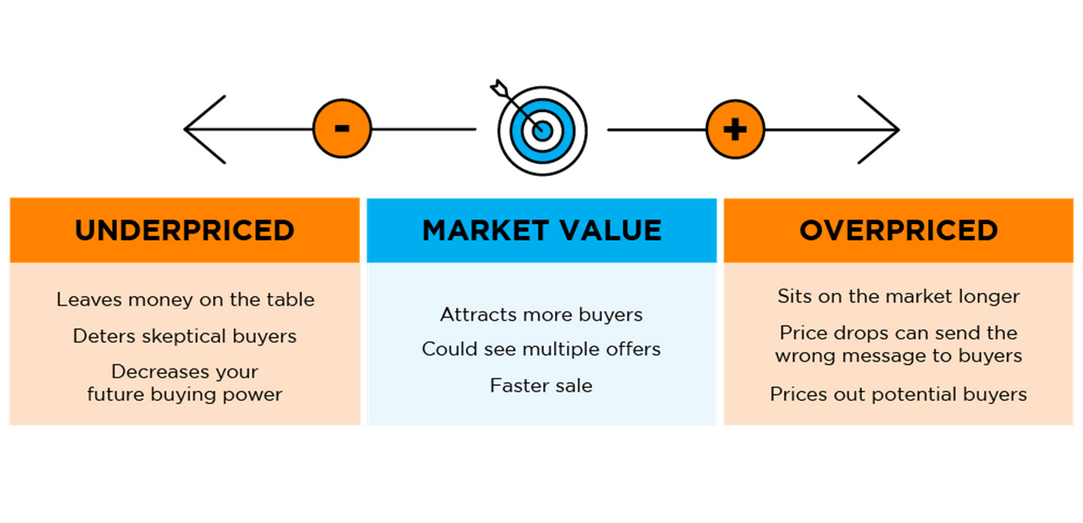 -

+

UNDERPRICED

Leaves money on the table

Deters skeptical buyers

Decreases your future buying power

MARKET VALUE

Attracts more buyers

Could see multiple offers

Faster sale

OVERPRICED

Sits on the market longer

Price drops can send the wrong message to buyers

Prices out potential buyers